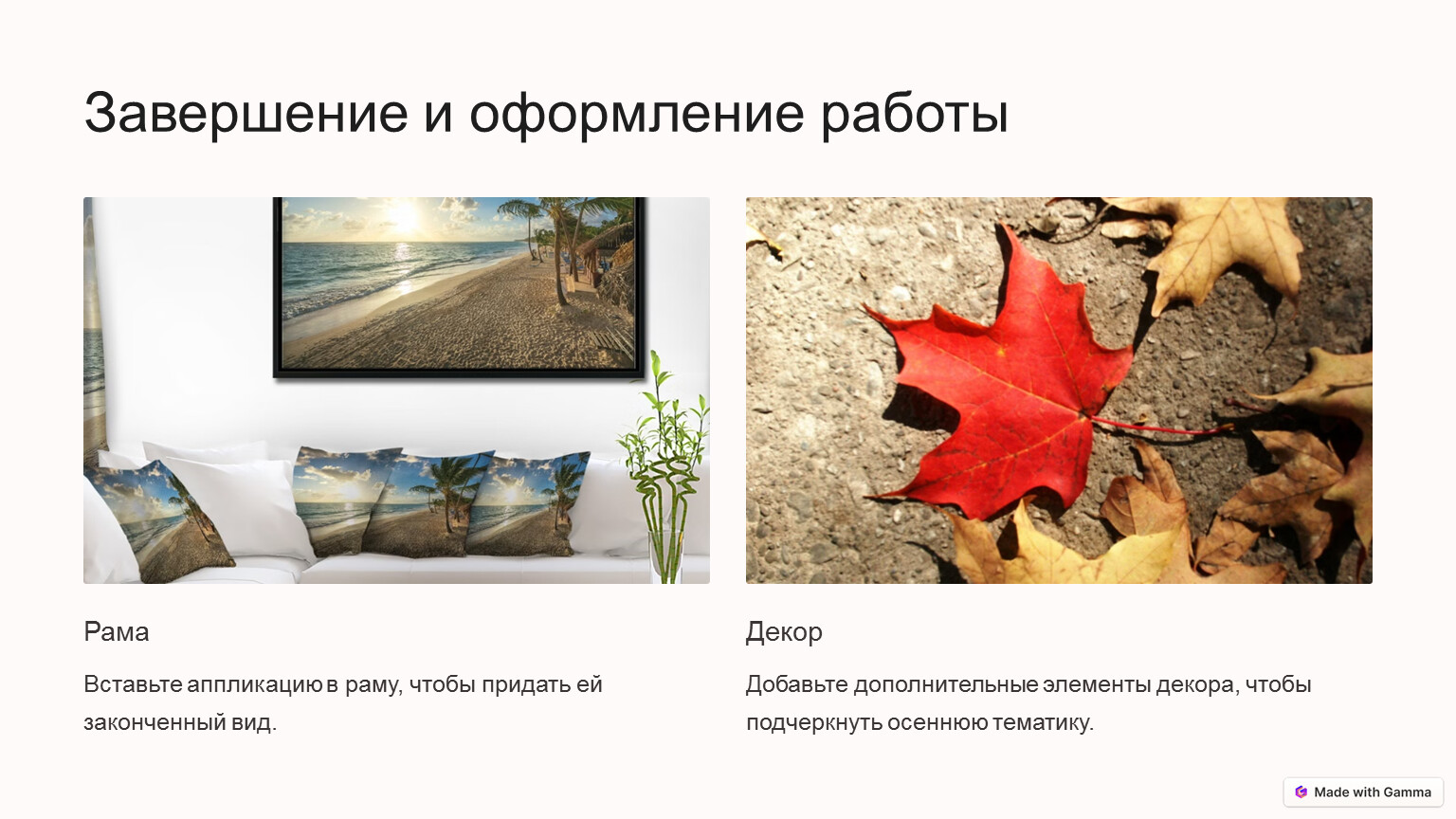 Завершение и оформление работы

Рама

Вставьте аппликацию в раму, чтобы придать ей законченный вид.

Декор

Добавьте дополнительные элементы декора, чтобы подчеркнуть осеннюю тематику.

Made with Gamma